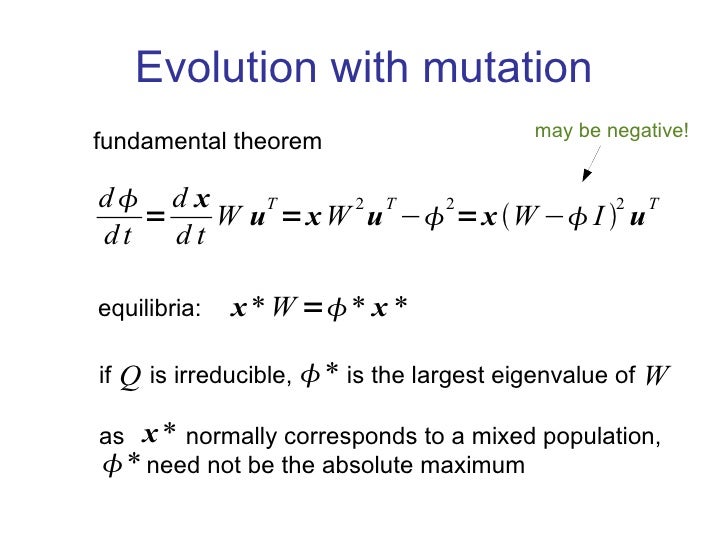 Evolution with mutation

fundamental theorem

may be negative!

$\frac{d\phi}{dt} = \frac{d\boldsymbol{x}}{dt} W \boldsymbol{u}^T = \boldsymbol{x} W^2 \boldsymbol{u}^T - \phi^2 = \boldsymbol{x}(W - \phi I)^2 \boldsymbol{u}^T$

equilibria: $\boldsymbol{x}^* W = \phi^* \boldsymbol{x}^*$

if $Q$ is irreducible, $\phi^*$ is the largest eigenvalue of $W$

as $\boldsymbol{x}^*$ normally corresponds to a mixed population, $\phi^*$ need not be the absolute maximum